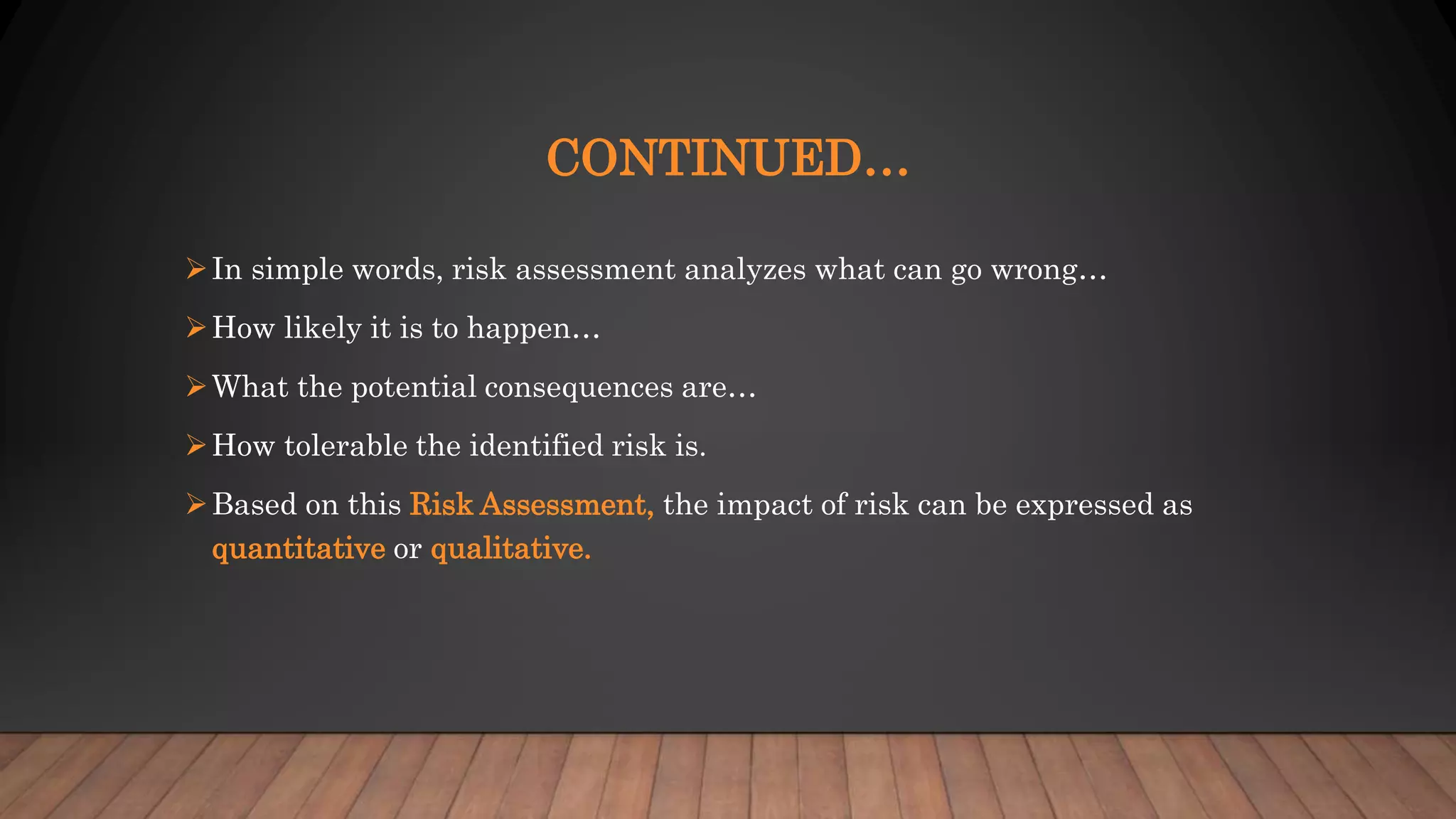 CONTINUED…

➢ In simple words, risk assessment analyzes what can go wrong…

➢ How likely it is to happen…

➢ What the potential consequences are…

➢ How tolerable the identified risk is.

➢ Based on this Risk Assessment, the impact of risk can be expressed as quantitative or qualitative.